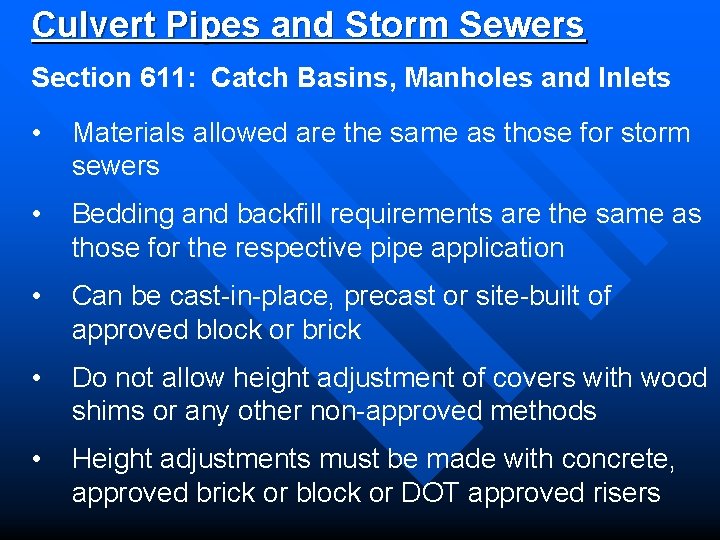 Culvert Pipes and Storm Sewers

Section 611: Catch Basins, Manholes and Inlets

• Materials allowed are the same as those for storm sewers

• Bedding and backfill requirements are the same as those for the respective pipe application

• Can be cast-in-place, precast or site-built of approved block or brick

• Do not allow height adjustment of covers with wood shims or any other non-approved methods

• Height adjustments must be made with concrete, approved brick or block or DOT approved risers